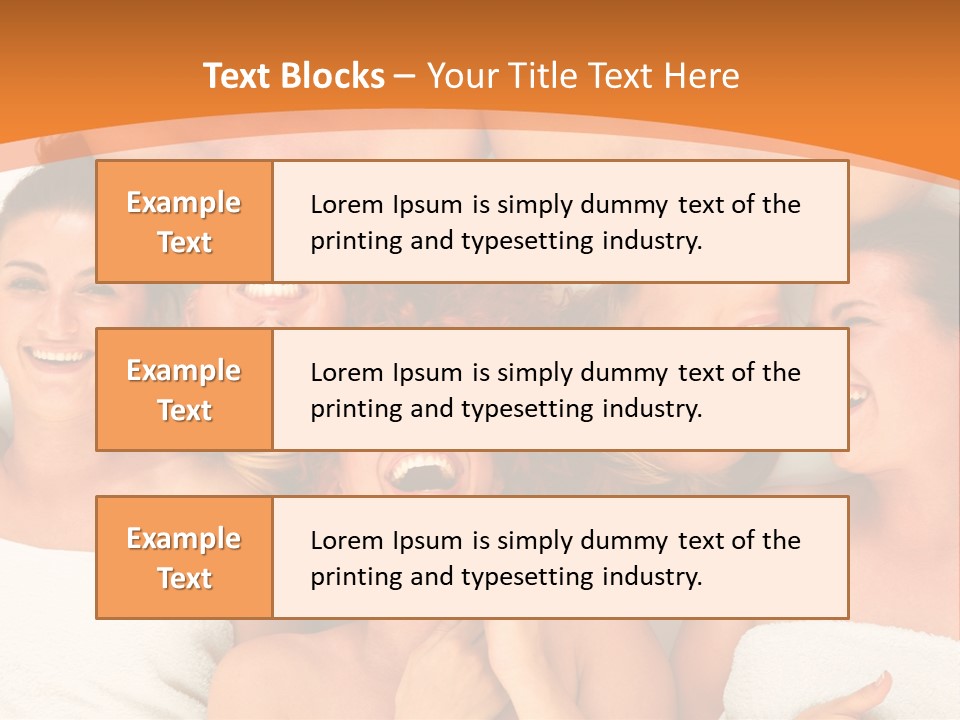 Text Blocks – Your Title Text Here

Example Text

Lorem Ipsum is simply dummy text of the printing and typesetting industry.

Example Text

Lorem Ipsum is simply dummy text of the printing and typesetting industry.

Example Text

Lorem Ipsum is simply dummy text of the printing and typesetting industry.